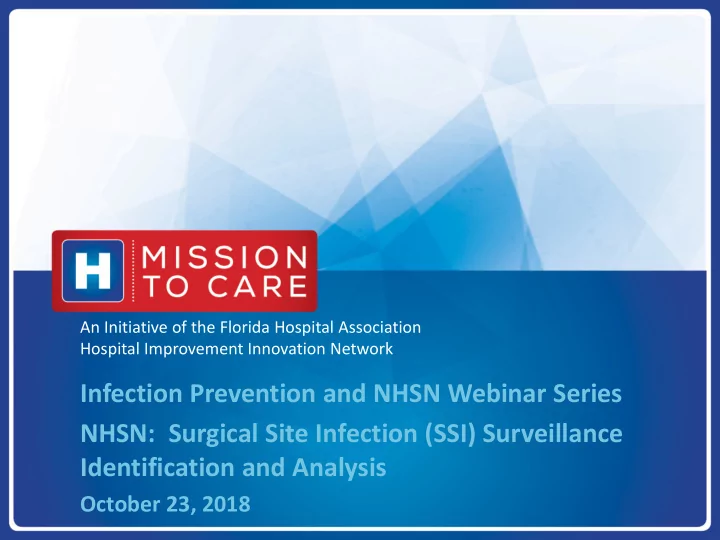 H MISSION TO CARE

An Initiative of the Florida Hospital Association
Hospital Improvement Innovation Network

Infection Prevention and NHSN Webinar Series

NHSN: Surgical Site Infection (SSI) Surveillance Identification and Analysis

October 23, 2018